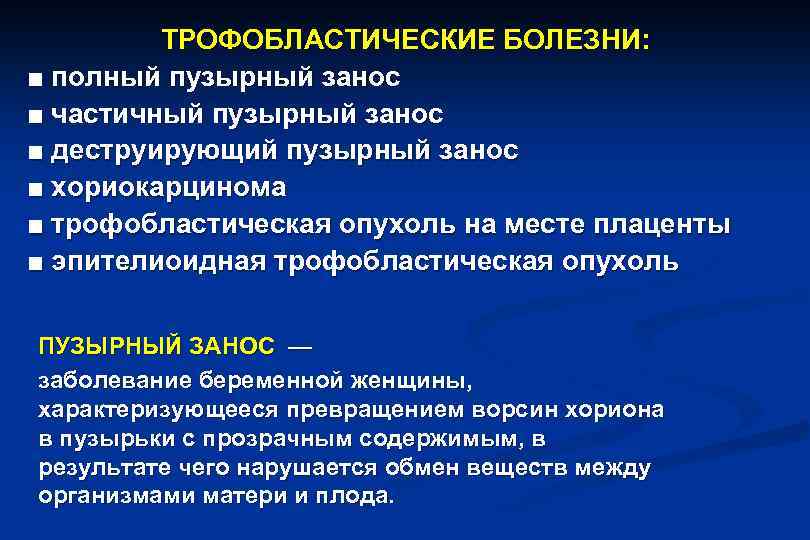 ТРОФОБЛАСТИЧЕСКИЕ БОЛЕЗНИ:

■ полный пузырный занос
■ частичный пузырный занос
■ деструирующий пузырный занос
■ хориокарцинома
■ трофобластическая опухоль на месте плаценты
■ эпителиоидная трофобластическая опухоль

ПУЗЫРНЫЙ ЗАНОС —
заболевание беременной женщины, характеризующееся превращением ворсин хориона в пузырьки с прозрачным содержимым, в результате чего нарушается обмен веществ между организмами матери и плода.